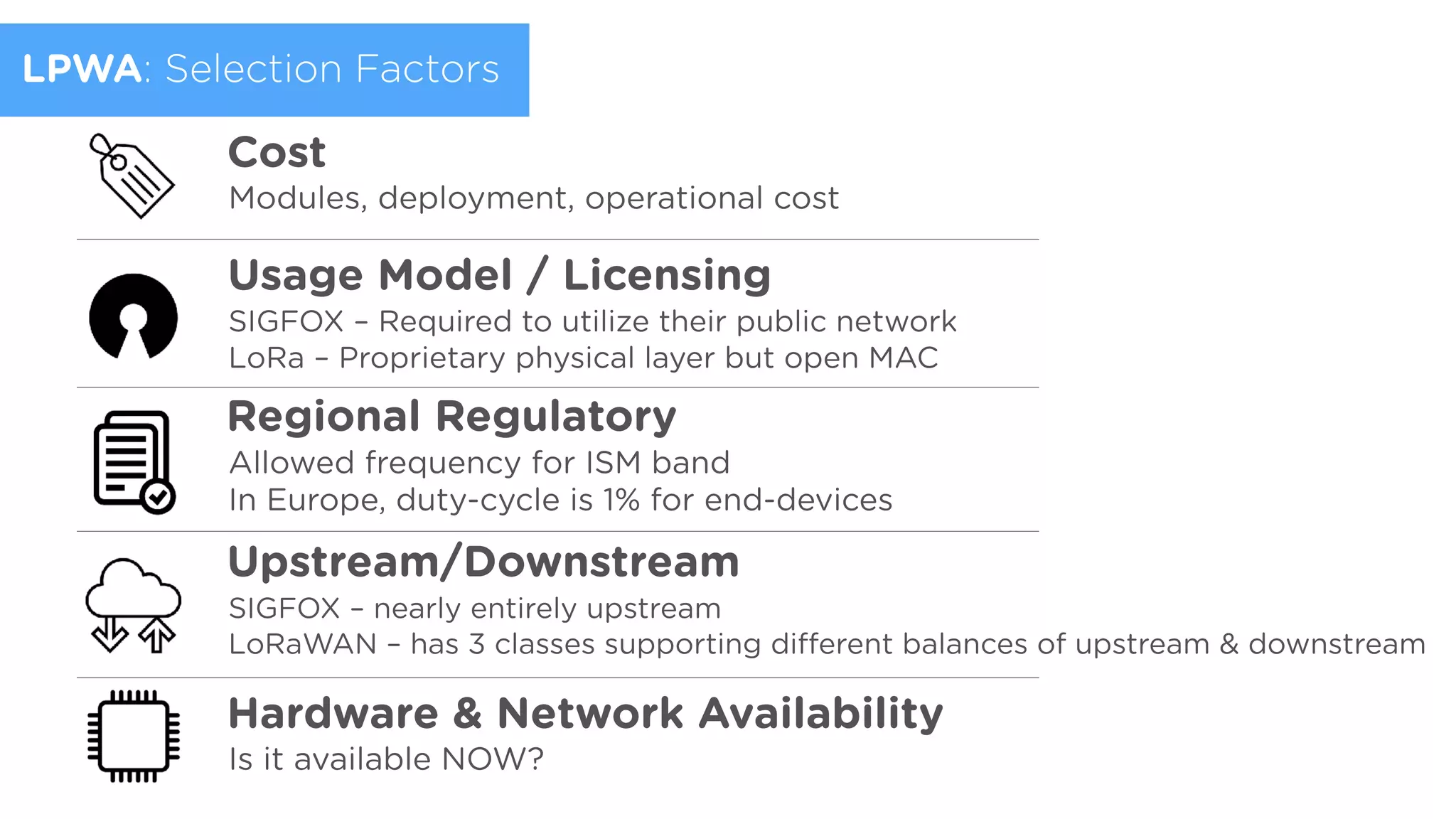 LPWA: Selection Factors

Cost
Modules, deployment, operational cost

Usage Model / Licensing
SIGFOX – Required to utilize their public network
LoRa – Proprietary physical layer but open MAC

Regional Regulatory
Allowed frequency for ISM band
In Europe, duty-cycle is 1% for end-devices

Upstream/Downstream
SIGFOX – nearly entirely upstream
LoRaWAN – has 3 classes supporting different balances of upstream & downstream

Hardware & Network Availability
Is it available NOW?